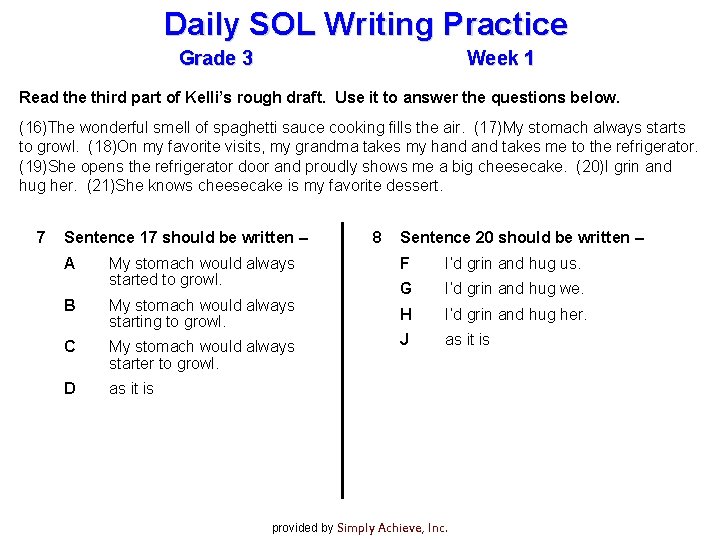 Daily SOL Writing Practice

Grade 3

Week 1

Read the third part of Kelli's rough draft. Use it to answer the questions below.

(16)The wonderful smell of spaghetti sauce cooking fills the air. (17)My stomach always starts to growl. (18)On my favorite visits, my grandma takes my hand and takes me to the refrigerator. (19)She opens the refrigerator door and proudly shows me a big cheesecake. (20)I grin and hug her. (21)She knows cheesecake is my favorite dessert.

7 Sentence 17 should be written –

A My stomach would always started to growl.

B My stomach would always starting to growl.

C My stomach would always starter to growl.

D as it is

8 Sentence 20 should be written –

F I'd grin and hug us.

G I'd grin and hug we.

H I'd grin and hug her.

J as it is

provided by Simply Achieve, Inc.